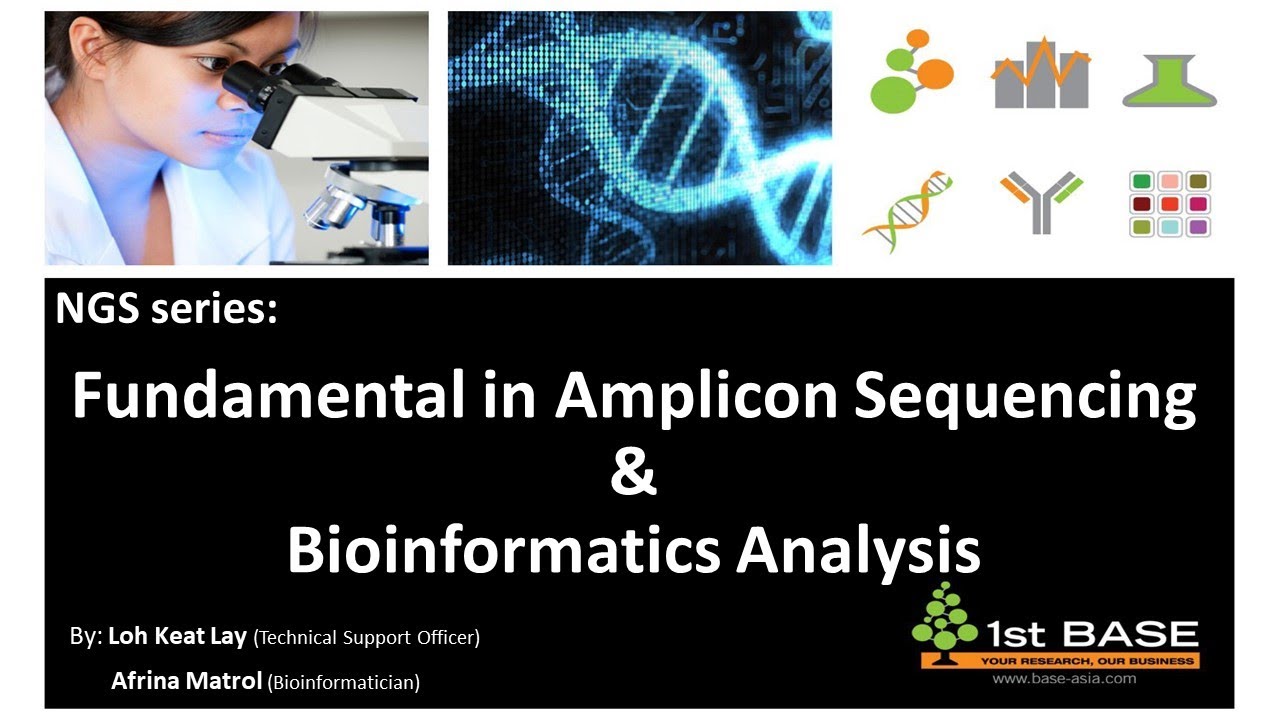 NGS series:

Fundamental in Amplicon Sequencing
&
Bioinformatics Analysis

By: Loh Keat Lay (Technical Support Officer)
Afrina Matrol (Bioinformatician)

1st BASE
YOUR RESEARCH, OUR BUSINESS
www.base-asia.com